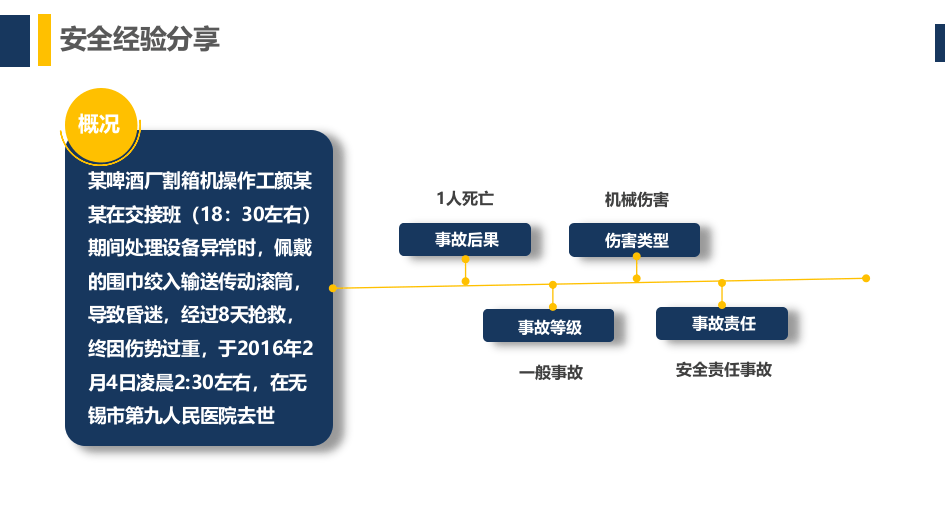 安全经验分享

概况

某啤酒厂割箱机操作工颜某某在交接班（18：30左右）期间处理设备异常时，佩戴的围巾绞入输送传动滚筒，导致昏迷，经过8天抢救，终因伤势过重，于2016年2月4日凌晨2:30左右，在无锡市第九人民医院去世

1人死亡

事故后果

机械伤害

伤害类型

事故等级

一般事故

事故责任

安全责任事故